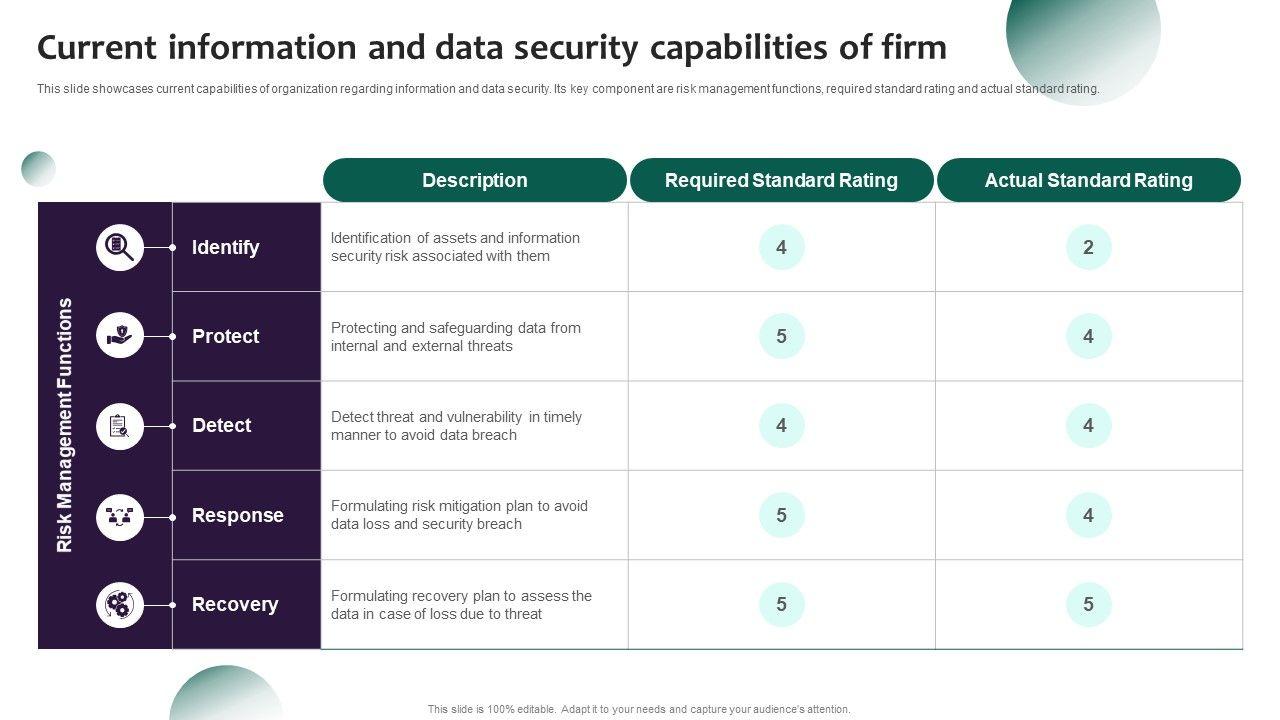 Current information and data security capabilities of firm

This slide showcases current capabilities of organization regarding information and data security. Its key component are risk management functions, required standard rating and actual standard rating.

Risk Management Functions

| | Description | Required Standard Rating | Actual Standard Rating |
|---|---|---|---|
| Identify | Identification of assets and information security risk associated with them | 4 | 2 |
| Protect | Protecting and safeguarding data from internal and external threats | 5 | 4 |
| Detect | Detect threat and vulnerability in timely manner to avoid data breach | 4 | 4 |
| Response | Formulating risk mitigation plan to avoid data loss and security breach | 5 | 4 |
| Recovery | Formulating recovery plan to assess the data in case of loss due to threat | 5 | 5 |

This slide is 100% editable. Adapt it to your needs and capture your audience's attention.